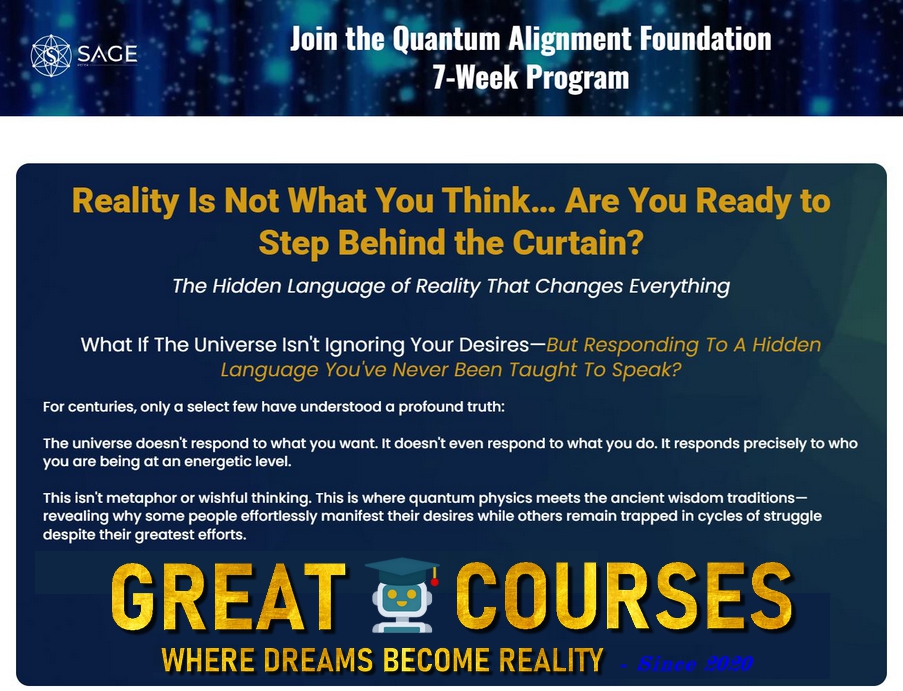 SAGE

Join the Quantum Alignment Foundation 7-Week Program

Reality Is Not What You Think... Are You Ready to Step Behind the Curtain?

The Hidden Language of Reality That Changes Everything

What If The Universe Isn't Ignoring Your Desires—But Responding To A Hidden Language You've Never Been Taught To Speak?

For centuries, only a select few have understood a profound truth:

The universe doesn't respond to what you want. It doesn't even respond to what you do. It responds precisely to who you are being at an energetic level.

This isn't metaphor or wishful thinking. This is where quantum physics meets the ancient wisdom traditions—revealing why some people effortlessly manifest their desires while others remain trapped in cycles of struggle despite their greatest efforts.

GREAT COURSES

WHERE DREAMS BECOME REALITY - Since 2020